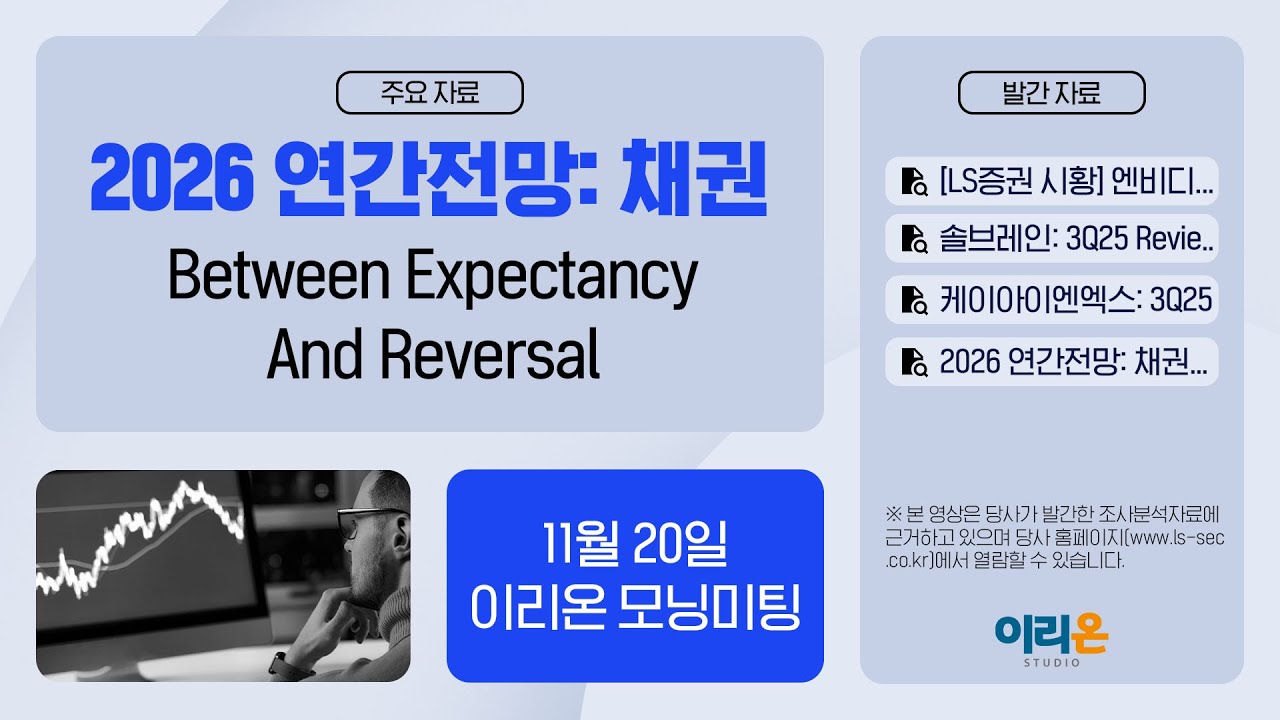 주요 자료

2026 연간전망: 채권

Between Expectancy And Reversal

11월 20일
이리온 모닝미팅

발간 자료

[LS증권 시황] 엔비디...

솔브레인: 3Q25 Revie..

케이아이엔엑스: 3Q25

2026 연간전망: 채권...

※ 본 영상은 당사가 발간한 조사분석자료에 근거하고 있으며 당사 홈페이지(www.ls-sec.co.kr)에서 열람할 수 있습니다.

이리온
STUDIO